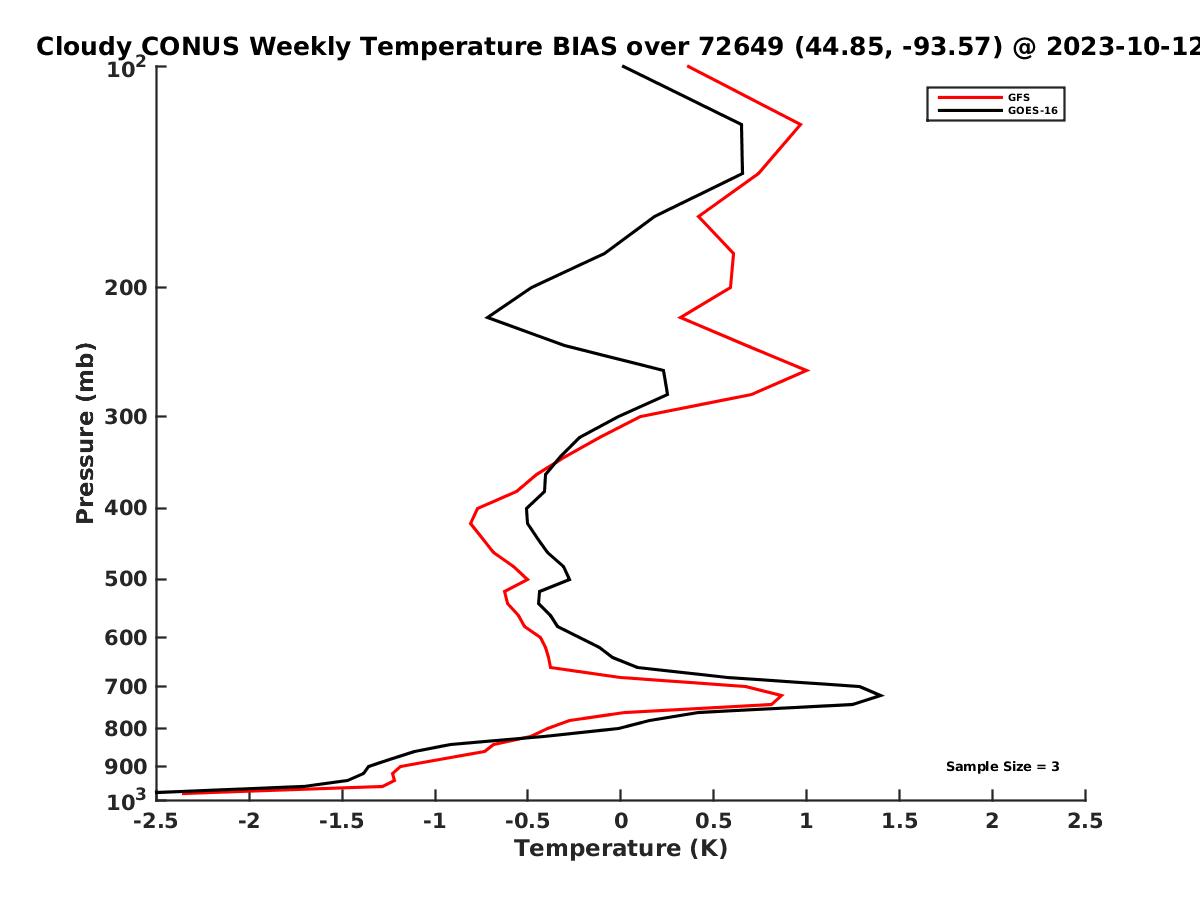 Cloudy CONUS Weekly Temperature BIAS over 72649 (44.85, -93.57) @ 2023-10-12

GFS
GOES-16

Pressure (mb)

$10^2$
200
300
400
500
600
700
800
900
$10^3$

Sample Size = 3

-2.5
-2
-1.5
-1
-0.5
0
0.5
1
1.5
2
2.5

Temperature (K)